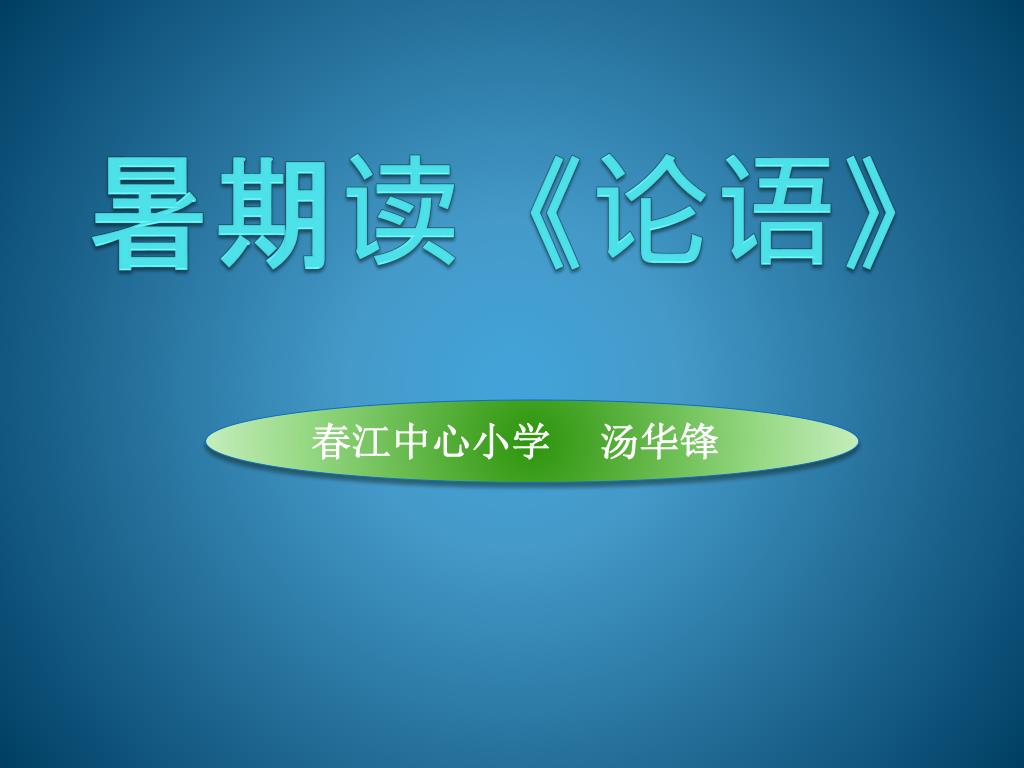 暑期读《论语》

春江中心小学　汤华锋